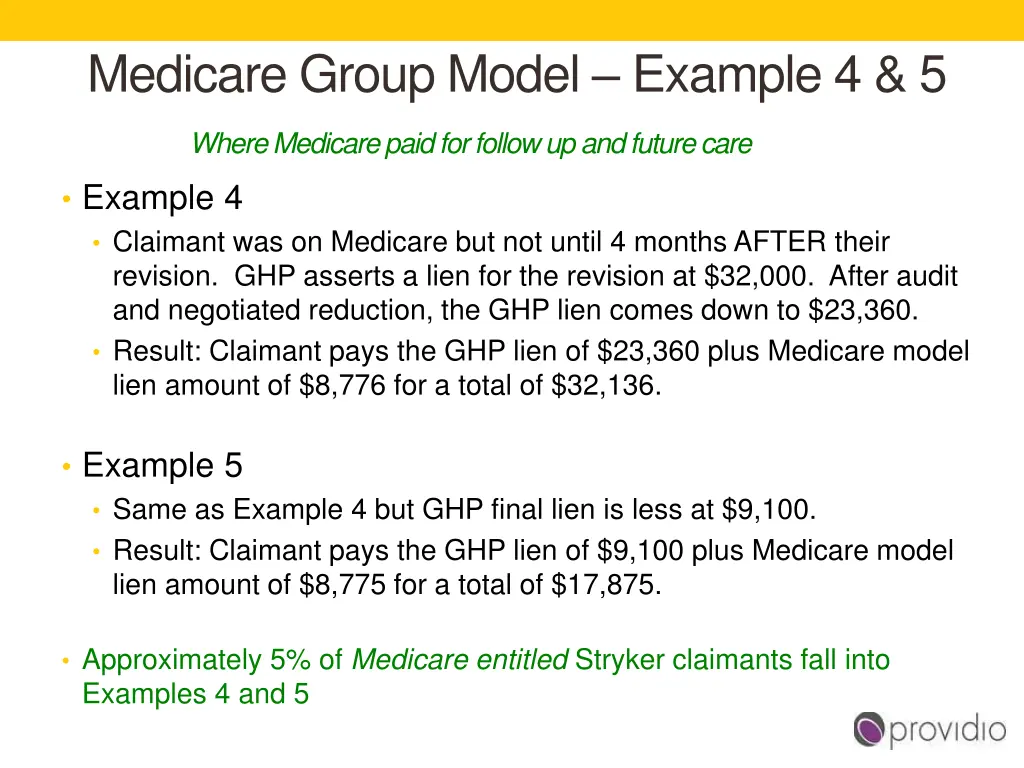 Medicare Group Model – Example 4 & 5

Where Medicare paid for follow up and future care

• Example 4
• Claimant was on Medicare but not until 4 months AFTER their revision. GHP asserts a lien for the revision at \$32,000. After audit and negotiated reduction, the GHP lien comes down to \$23,360.
• Result: Claimant pays the GHP lien of \$23,360 plus Medicare model lien amount of \$8,776 for a total of \$32,136.

• Example 5
• Same as Example 4 but GHP final lien is less at \$9,100.
• Result: Claimant pays the GHP lien of \$9,100 plus Medicare model lien amount of \$8,775 for a total of \$17,875.

• Approximately 5% of Medicare entitled Stryker claimants fall into Examples 4 and 5

providio